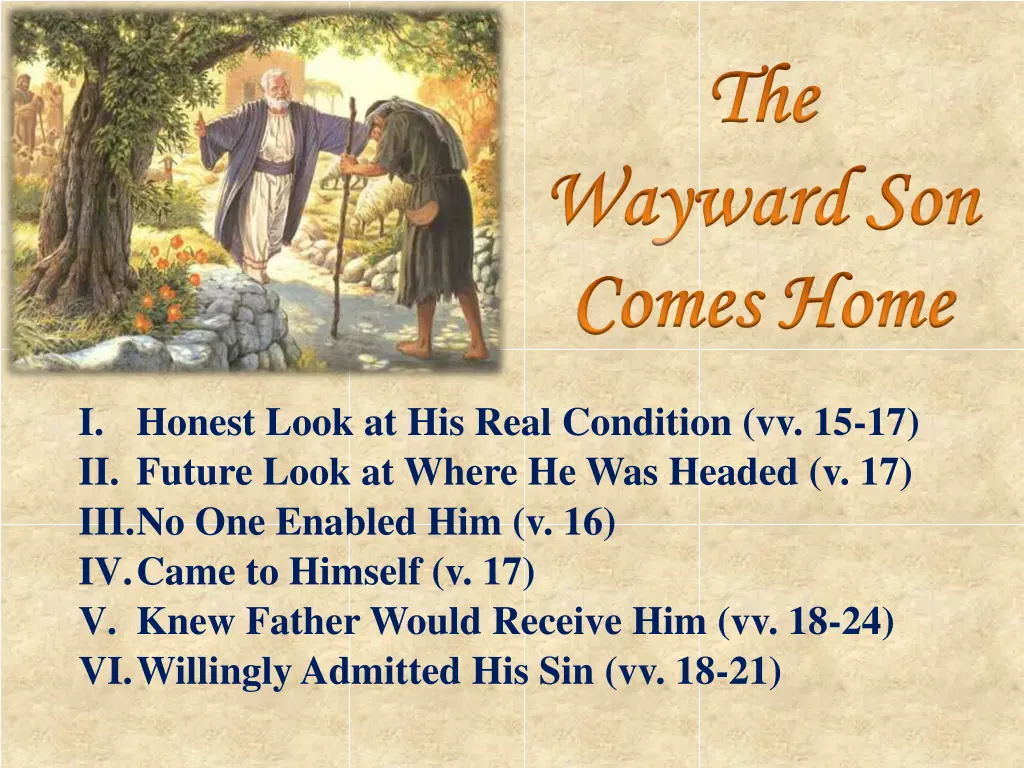 The Wayward Son Comes Home

I. Honest Look at His Real Condition (vv. 15-17)
II. Future Look at Where He Was Headed (v. 17)
III. No One Enabled Him (v. 16)
IV. Came to Himself (v. 17)
V. Knew Father Would Receive Him (vv. 18-24)
VI. Willingly Admitted His Sin (vv. 18-21)